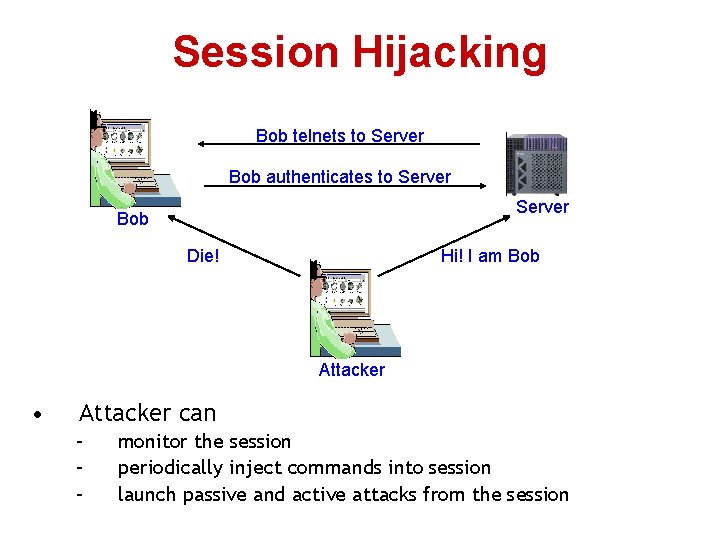 Session Hijacking

Bob telnets to Server

Bob authenticates to Server

Bob

Server

Die!

Hi! I am Bob

Attacker

• Attacker can
- monitor the session
- periodically inject commands into session
- launch passive and active attacks from the session